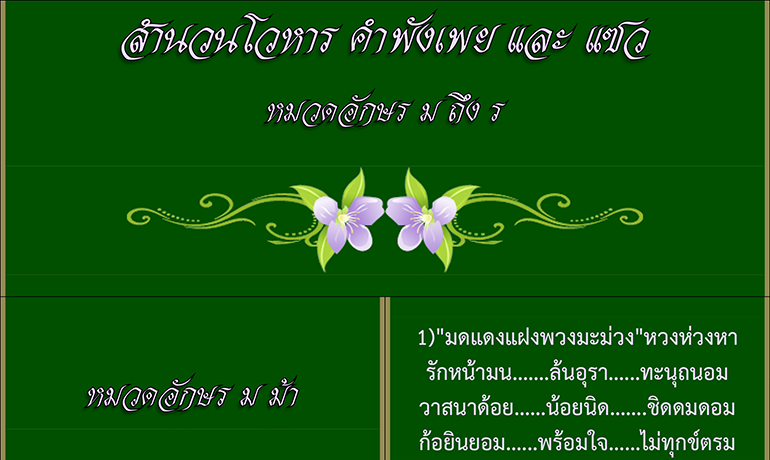 สำนวนโวหาร คำพังเพย และ แซว

หมวดอักษร ม ถึง ร

หมวดอักษร ม ม้า

1)"มดแดงแฝงพวงมะม่วง"หวงห่วงหา
รักหน้ามน.......ล้นอุรา......ทะนุถนอม
วาสนาด้อย......น้อยนิด.......ชิดดมดอม
ก้อยินยอม......พร้อมใจ......ไม่ทุกข์ตรม